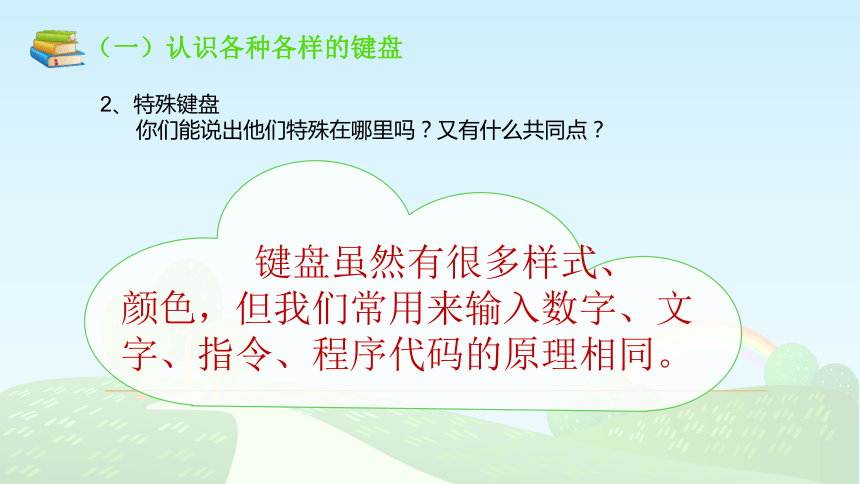 （一）认识各种各样的键盘

2、特殊键盘
你们能说出他们特殊在哪里吗？又有什么共同点？

键盘虽然有很多样式、颜色，但我们常用来输入数字、文字、指令、程序代码的原理相同。